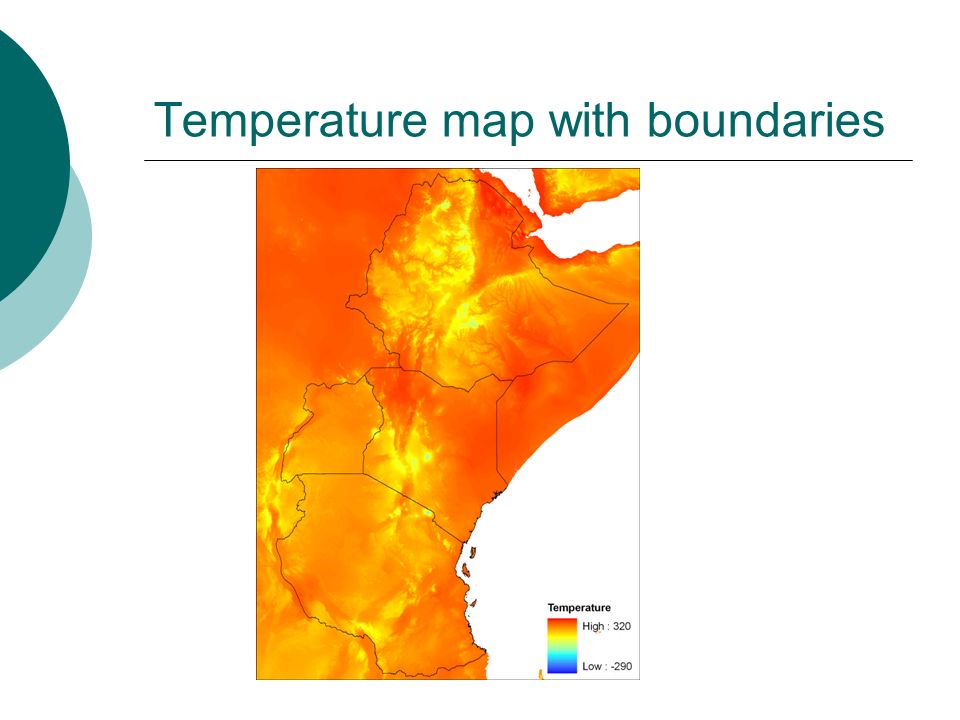 Temperature map with boundaries

Temperature

High : 320

Low : -290